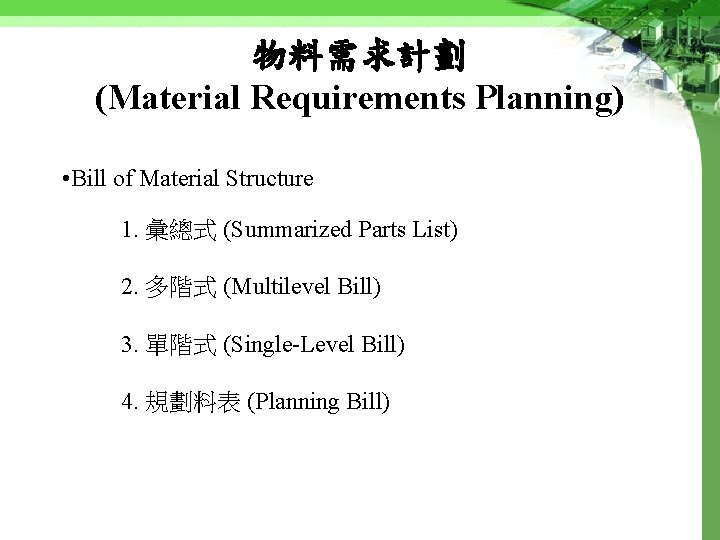 物料需求計劃
(Material Requirements Planning)

•Bill of Material Structure

1. 彙總式 (Summarized Parts List)

2. 多階式 (Multilevel Bill)

3. 單階式 (Single-Level Bill)

4. 規劃料表 (Planning Bill)